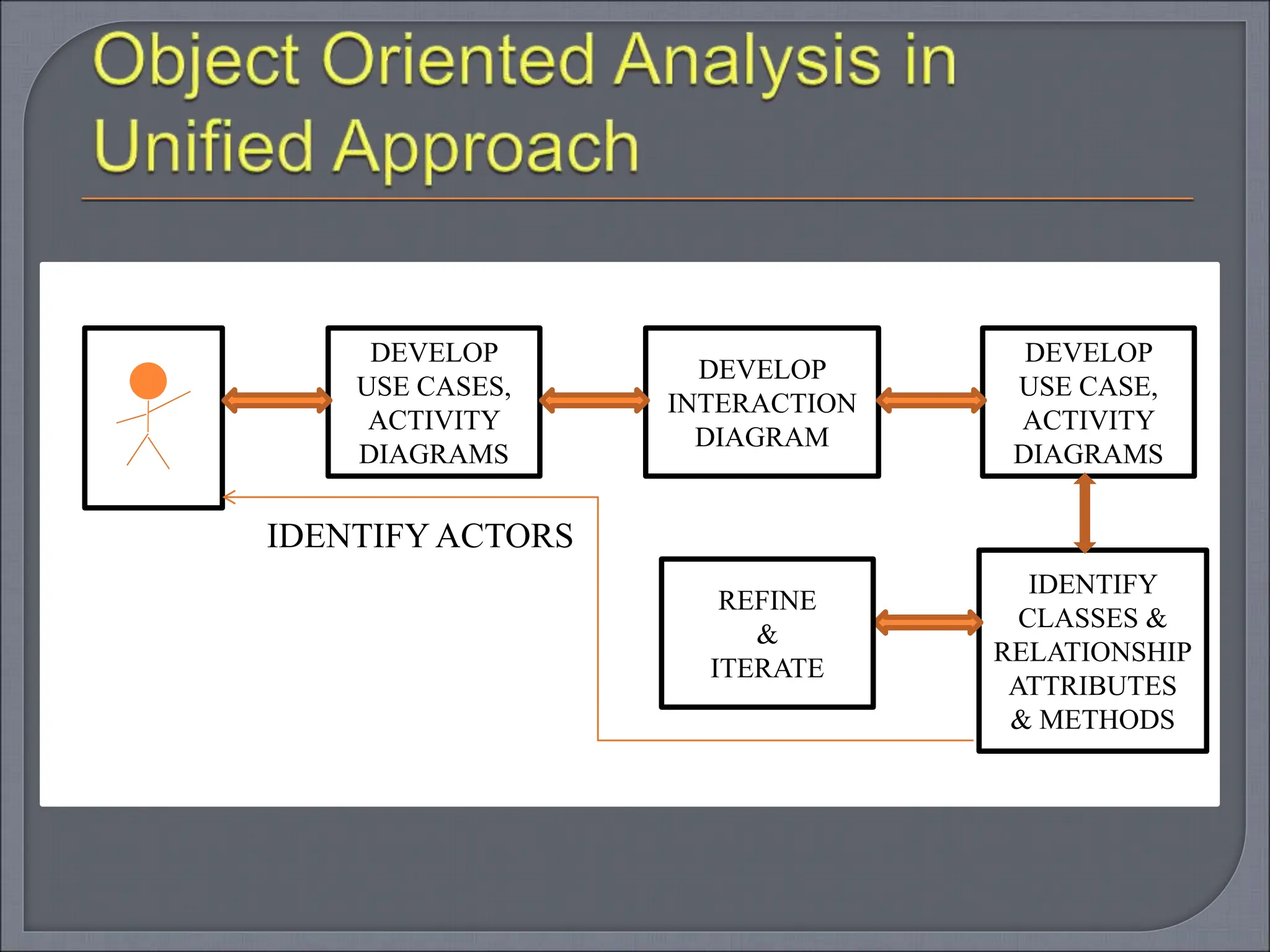 Object Oriented Analysis in Unified Approach

DEVELOP USE CASES, ACTIVITY DIAGRAMS

DEVELOP INTERACTION DIAGRAM

DEVELOP USE CASE, ACTIVITY DIAGRAMS

IDENTIFY ACTORS

REFINE & ITERATE

IDENTIFY CLASSES & RELATIONSHIP ATTRIBUTES & METHODS